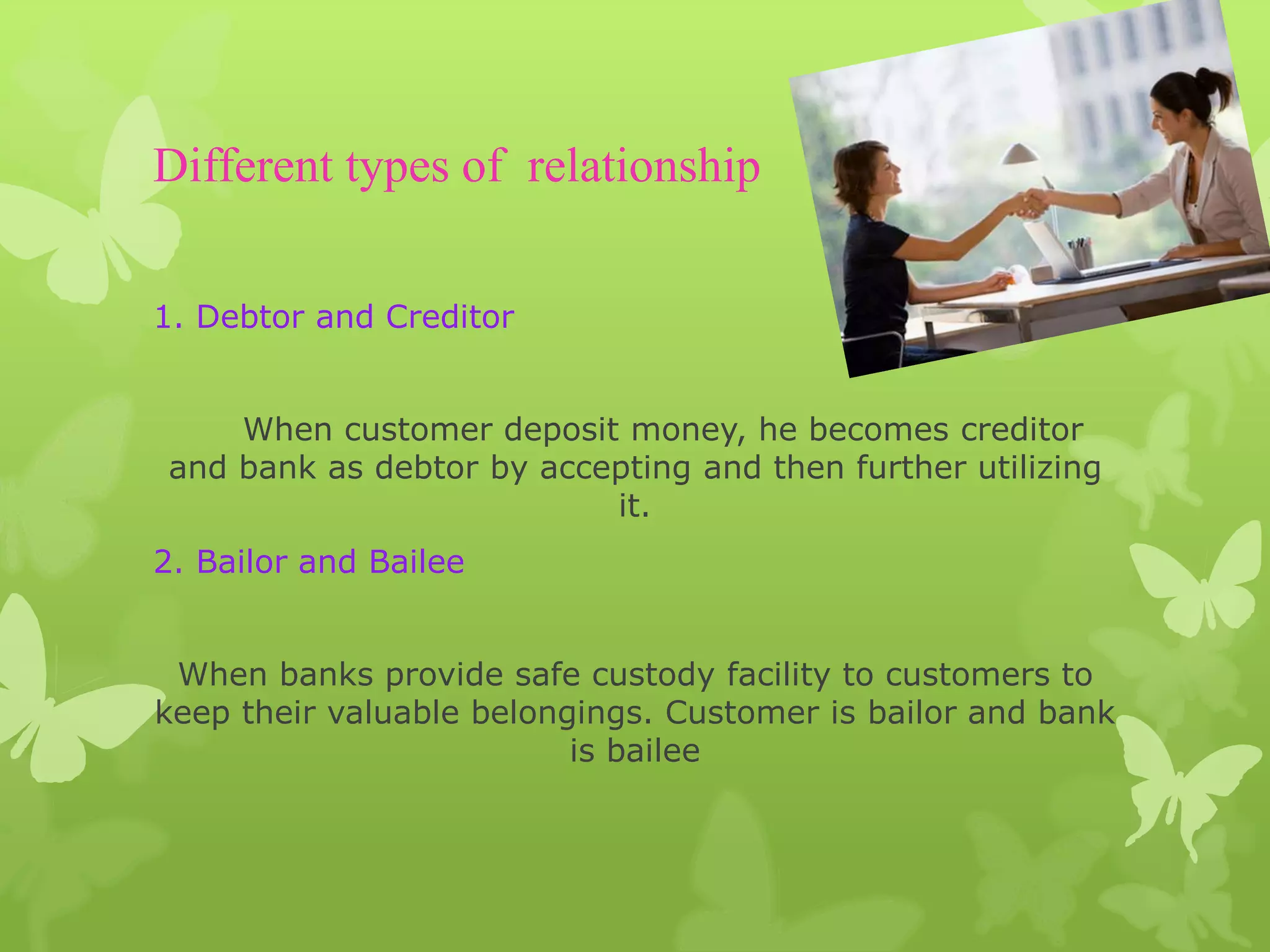 Different types of relationship

1. Debtor and Creditor

When customer deposit money, he becomes creditor and bank as debtor by accepting and then further utilizing it.

2. Bailor and Bailee

When banks provide safe custody facility to customers to keep their valuable belongings. Customer is bailor and bank is bailee